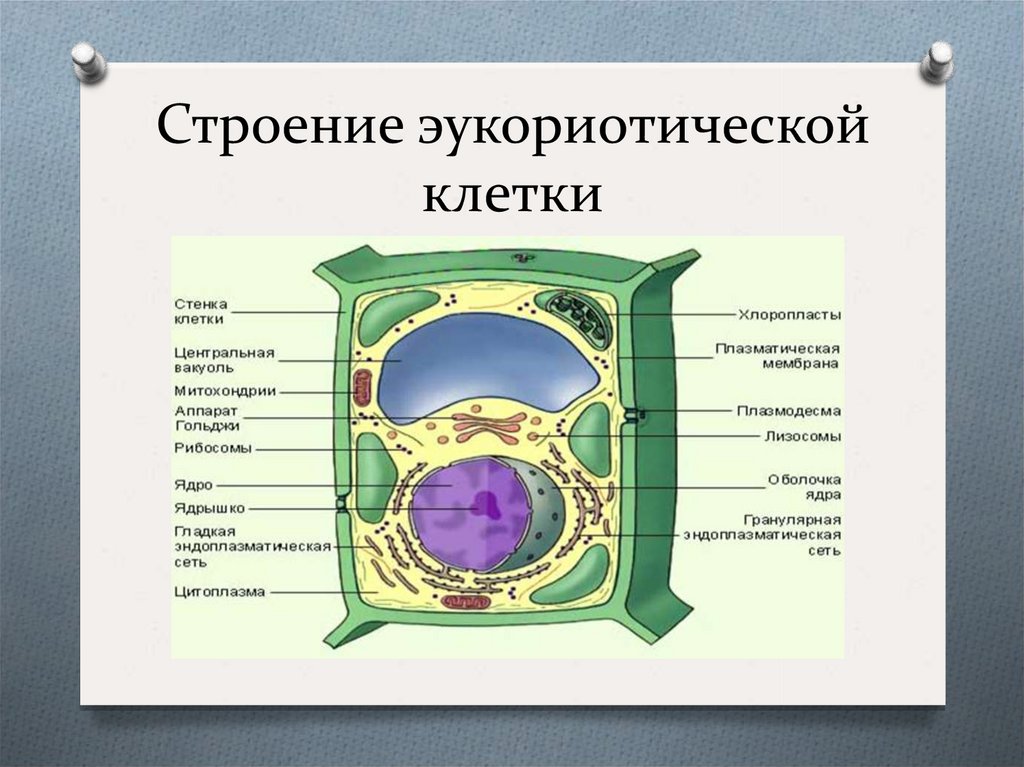 Строение эукориотической клетки

Стенка клетки
Центральная вакуоль
Митохондрии
Аппарат Гольджи
Рибосомы
Ядро
Ядрышко
Гладкая эндоплазматическая сеть
Цитоплазма

Хлоропласты
Плазматическая мембрана
Плазмодесма
Лизосомы
Оболочка ядра
Гранулярная эндоплазматическая сеть